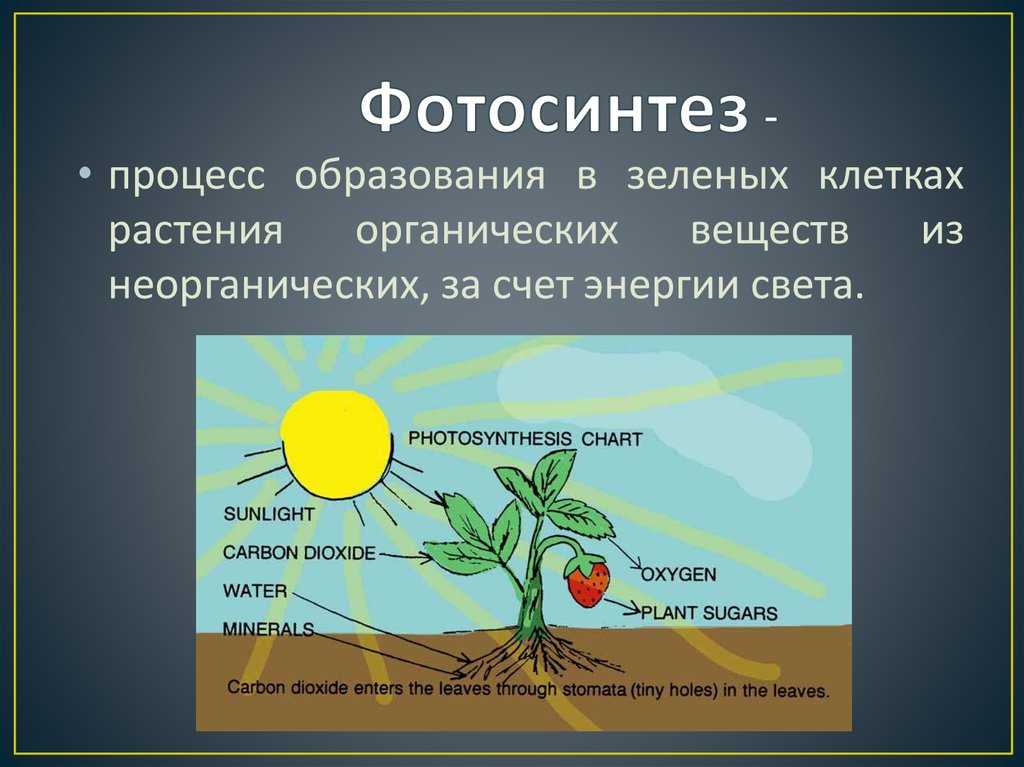 Фотосинтез -

• процесс образования в зеленых клетках растения органических веществ из неорганических, за счет энергии света.

PHOTOSYNTHESIS CHART

SUNLIGHT
CARBON DIOXIDE
WATER
MINERALS

OXYGEN
PLANT SUGARS

Carbon dioxide enters the leaves through stomata (tiny holes) in the leaves.